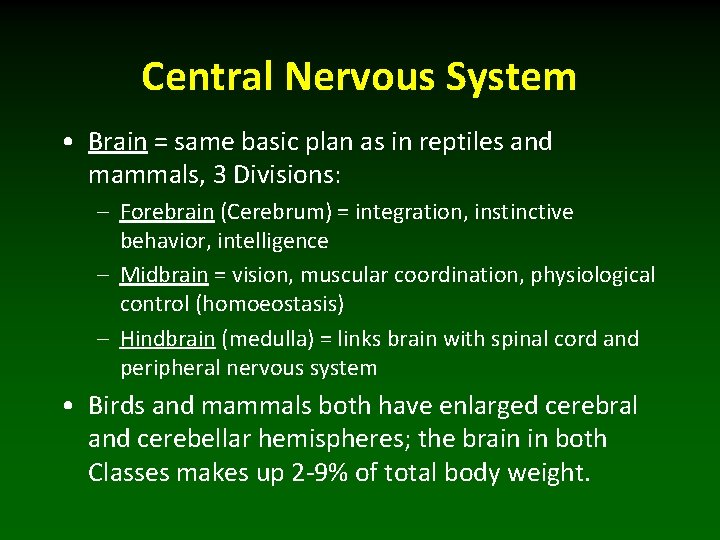 Central Nervous System

• Brain = same basic plan as in reptiles and mammals, 3 Divisions:

– Forebrain (Cerebrum) = integration, instinctive behavior, intelligence

– Midbrain = vision, muscular coordination, physiological control (homoeostasis)

– Hindbrain (medulla) = links brain with spinal cord and peripheral nervous system

• Birds and mammals both have enlarged cerebral and cerebellar hemispheres; the brain in both Classes makes up 2-9% of total body weight.